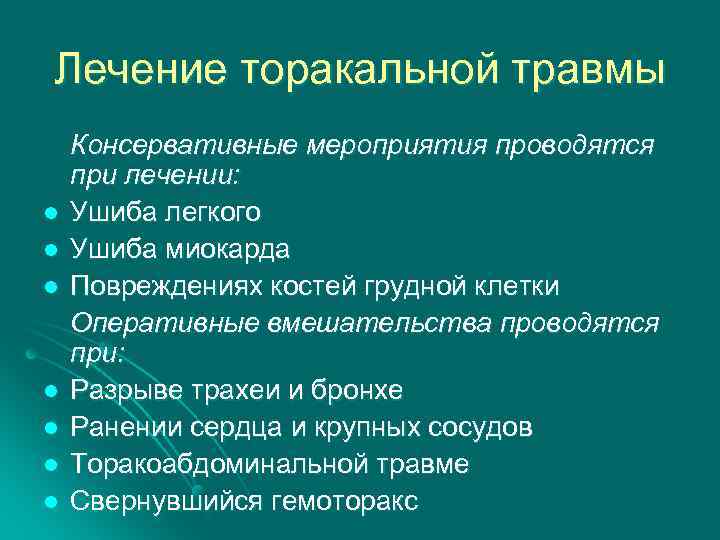 Лечение торакальной травмы

Консервативные мероприятия проводятся при лечении:

- Ушиба легкого
- Ушиба миокарда
- Повреждениях костей грудной клетки

Оперативные вмешательства проводятся при:

- Разрыве трахеи и бронхе
- Ранении сердца и крупных сосудов
- Торакоабдоминальной травме
- Свернувшийся гемоторакс